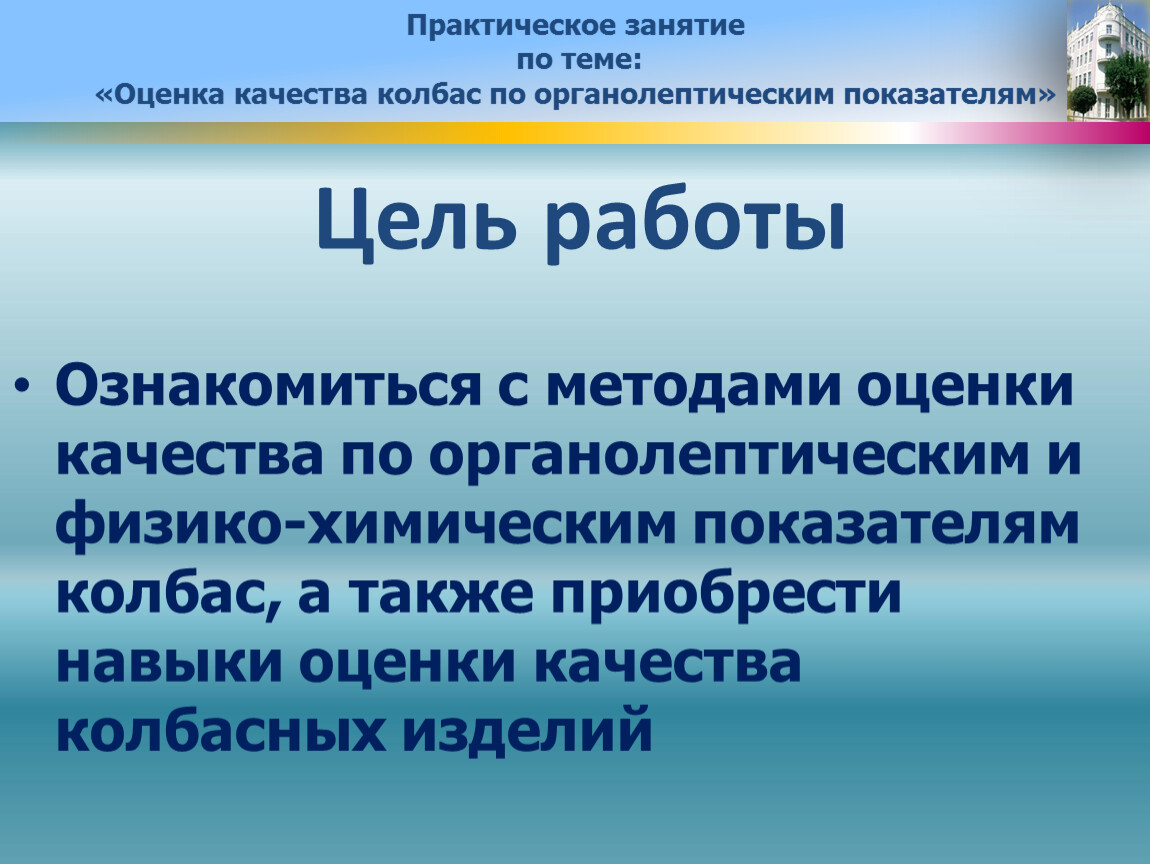 Практическое занятие
по теме:
«Оценка качества колбас по органолептическим показателям»

Цель работы

• Ознакомиться с методами оценки качества по органолептическим и физико-химическим показателям колбас, а также приобрести навыки оценки качества колбасных изделий